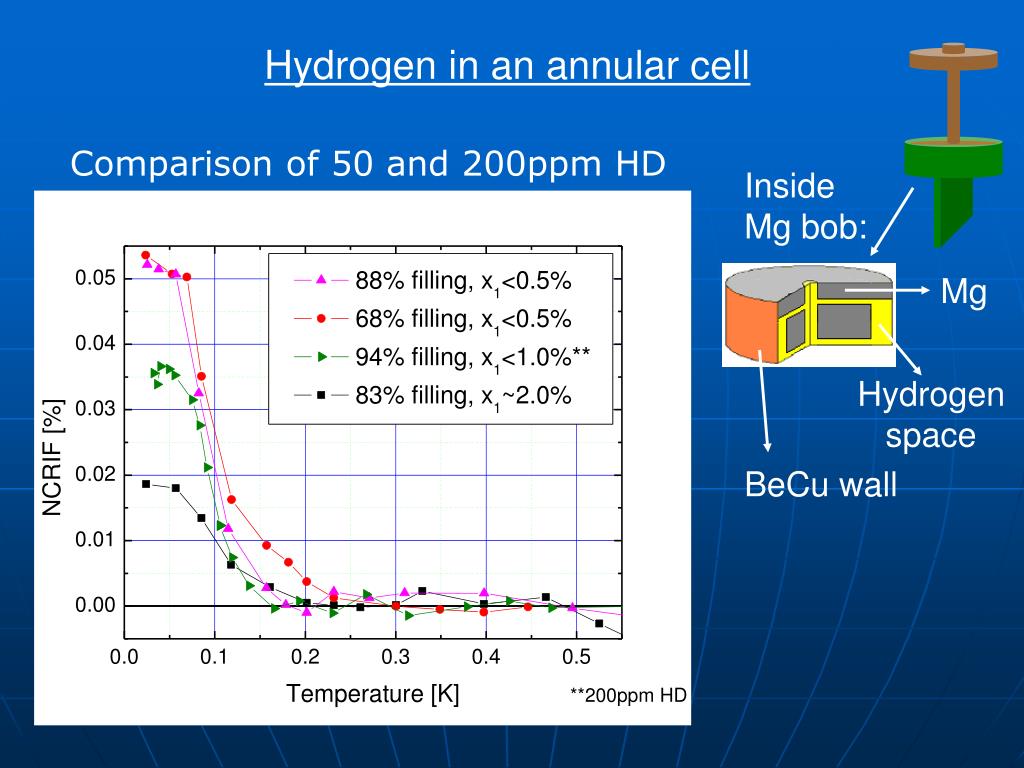 Hydrogen in an annular cell

Comparison of 50 and 200ppm HD

88% filling, $x_1$<0.5%
68% filling, $x_1$<0.5%
94% filling, $x_1$<1.0%**
83% filling, $x_1$~2.0%

NCRIF [%]

0.05
0.04
0.03
0.02
0.01
0.00

0.0 0.1 0.2 0.3 0.4 0.5

Temperature [K]

**200ppm HD

Inside Mg bob:

Mg

Hydrogen space

BeCu wall